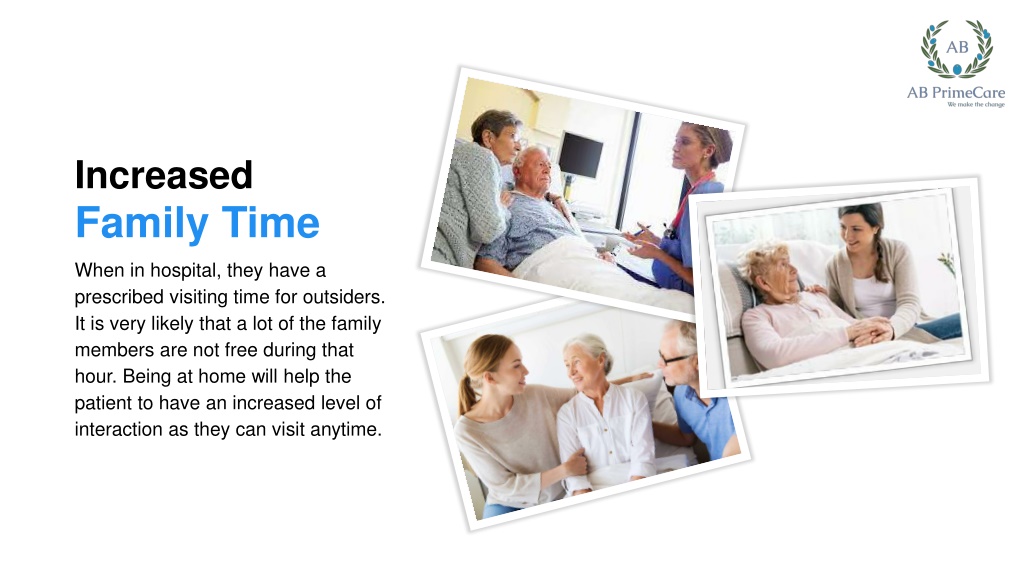 AB
AB PrimeCare
We make the change

Increased
Family Time

When in hospital, they have a prescribed visiting time for outsiders. It is very likely that a lot of the family members are not free during that hour. Being at home will help the patient to have an increased level of interaction as they can visit anytime.